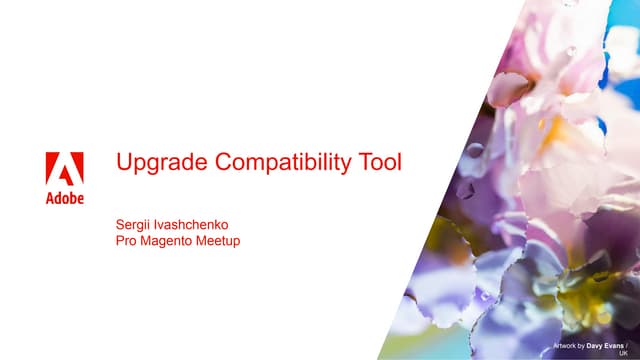 Adobe

Upgrade Compatibility Tool

Sergii Ivashchenko
Pro Magento Meetup

Artwork by Davy Evans / UK